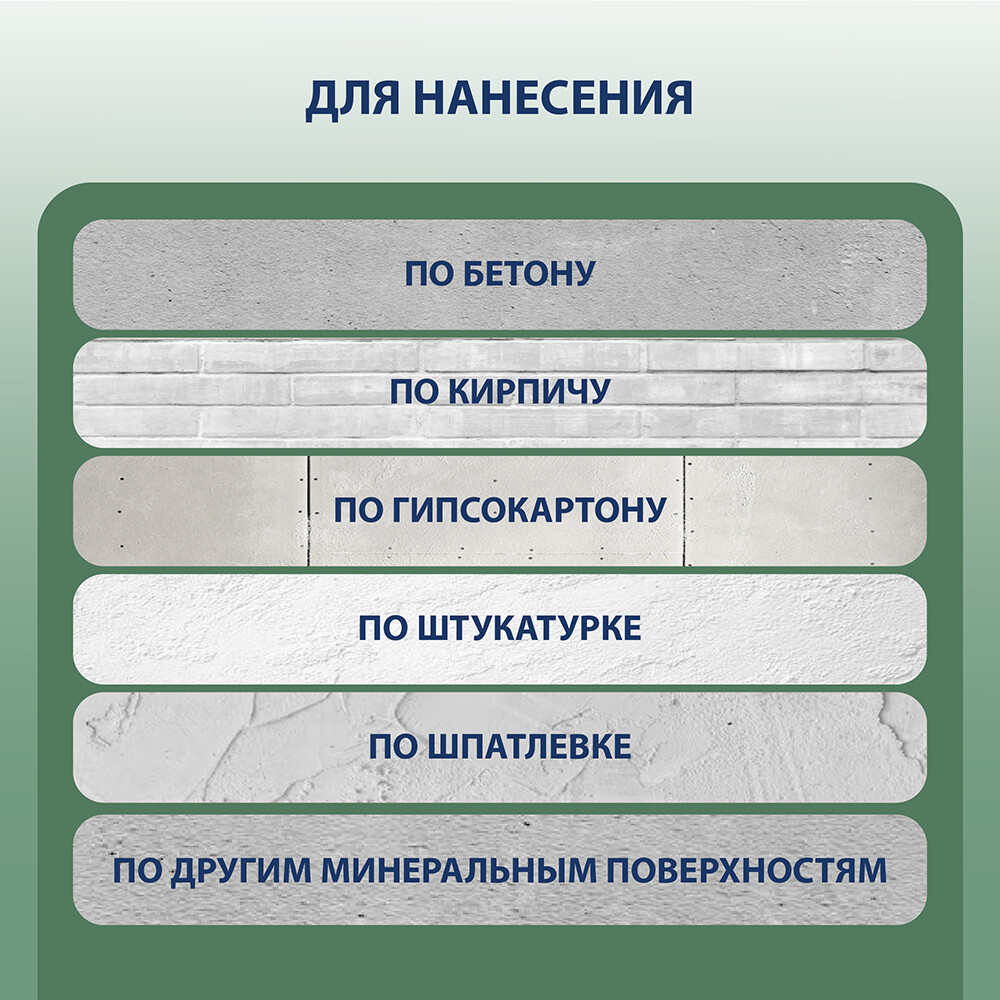 ДЛЯ НАНЕСЕНИЯ

ПО БЕТОНУ

ПО КИРПИЧУ

ПО ГИПСОКАРТОНУ

ПО ШТУКАТУРКЕ

ПО ШПАТЛЕВКЕ

ПО ДРУГИМ МИНЕРАЛЬНЫМ ПОВЕРХНОСТЯМ